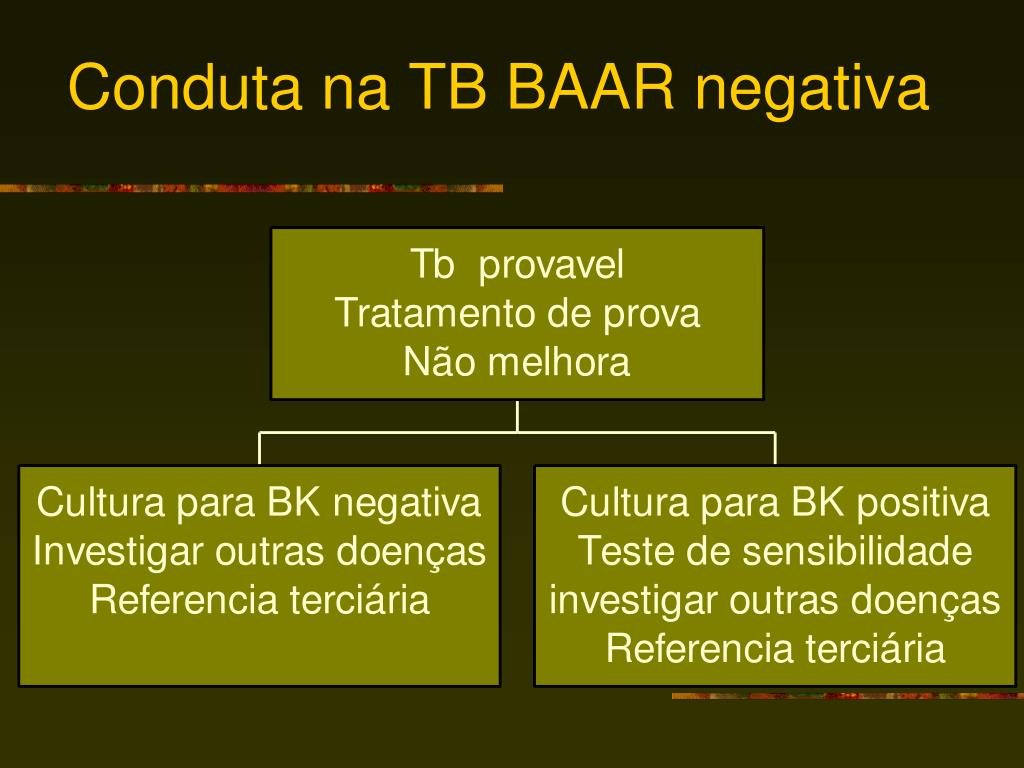 Conduta na TB BAAR negativa

Tb provavel
Tratamento de prova
Não melhora

Cultura para BK negativa
Investigar outras doenças
Referencia terciária

Cultura para BK positiva
Teste de sensibilidade
investigar outras doenças
Referencia terciária